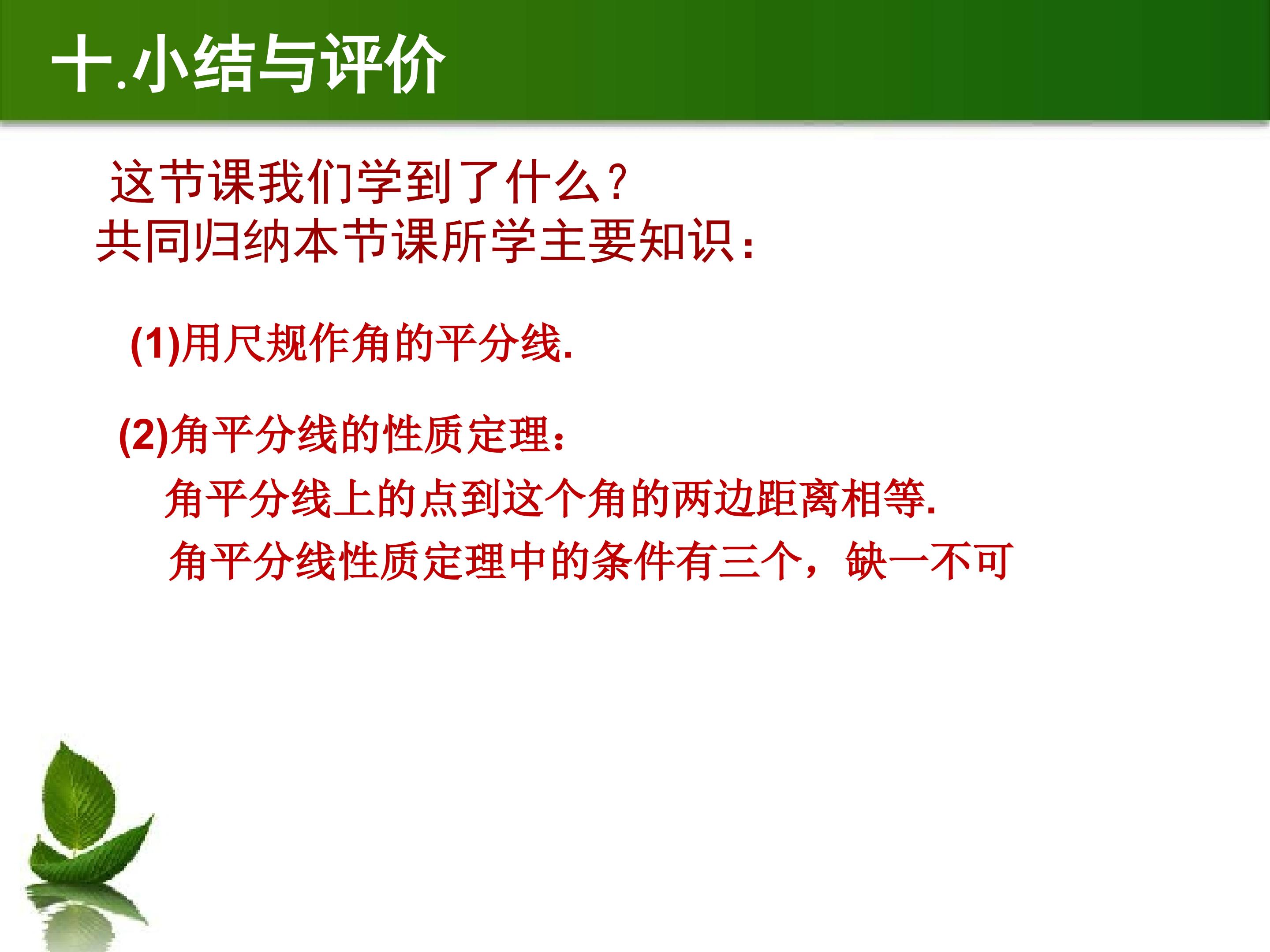 十.小结与评价

这节课我们学到了什么？

共同归纳本节课所学主要知识：

(1)用尺规作角的平分线.

(2)角平分线的性质定理：

角平分线上的点到这个角的两边距离相等.

角平分线性质定理中的条件有三个，缺一不可